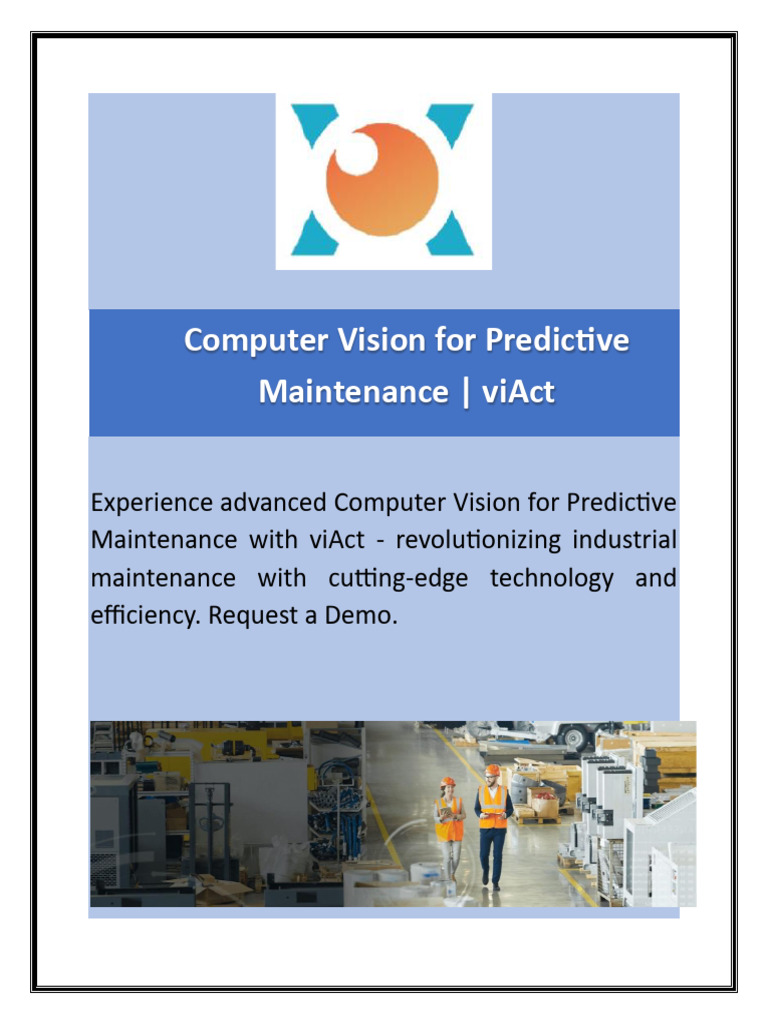 Computer Vision for Predictive Maintenance | viAct

Experience advanced Computer Vision for Predictive Maintenance with viAct - revolutionizing industrial maintenance with cutting-edge technology and efficiency. Request a Demo.